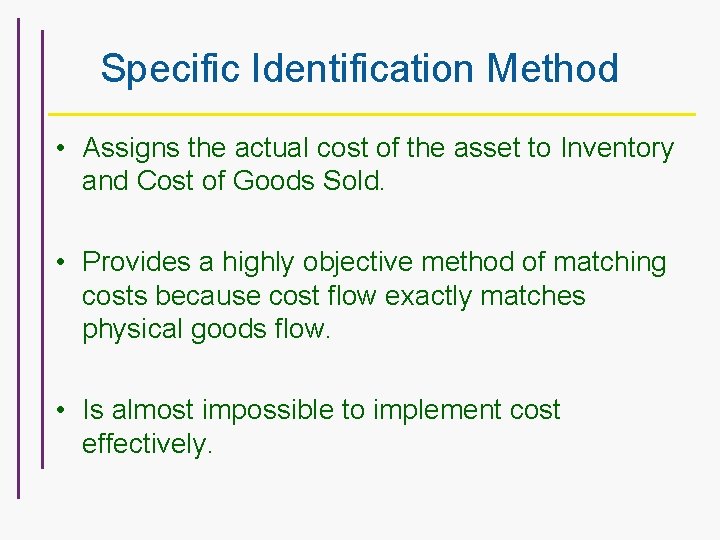 Specific Identification Method

• Assigns the actual cost of the asset to Inventory and Cost of Goods Sold.

• Provides a highly objective method of matching costs because cost flow exactly matches physical goods flow.

• Is almost impossible to implement cost effectively.